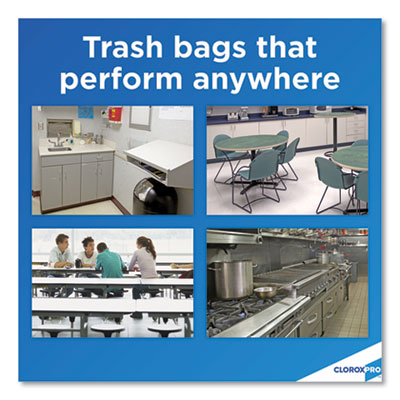 Trash bags that perform anywhere

CLOROXPRO